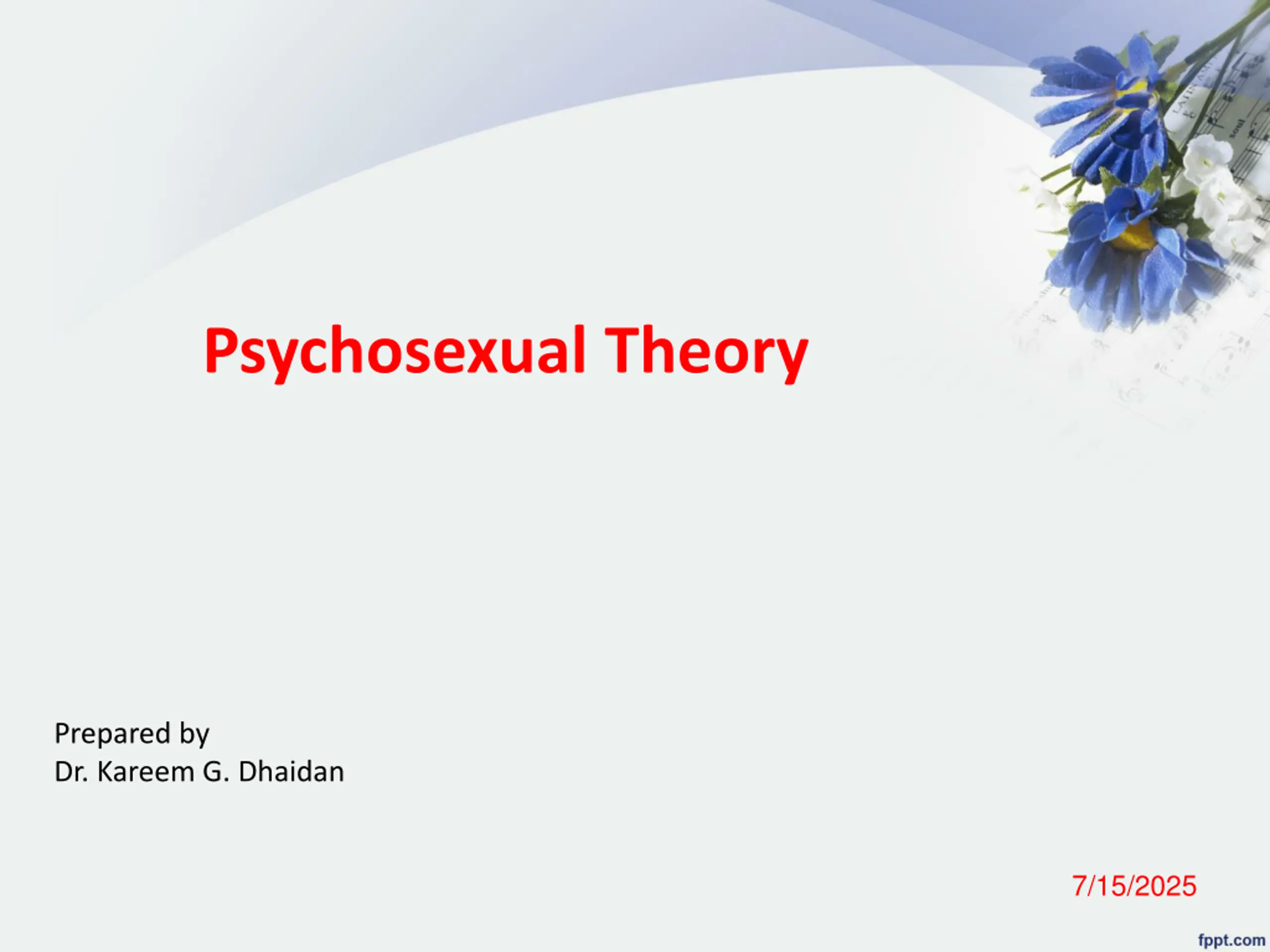 Psychosexual Theory

Prepared by
Dr. Kareem G. Dhaidan

7/15/2025

fppt.com